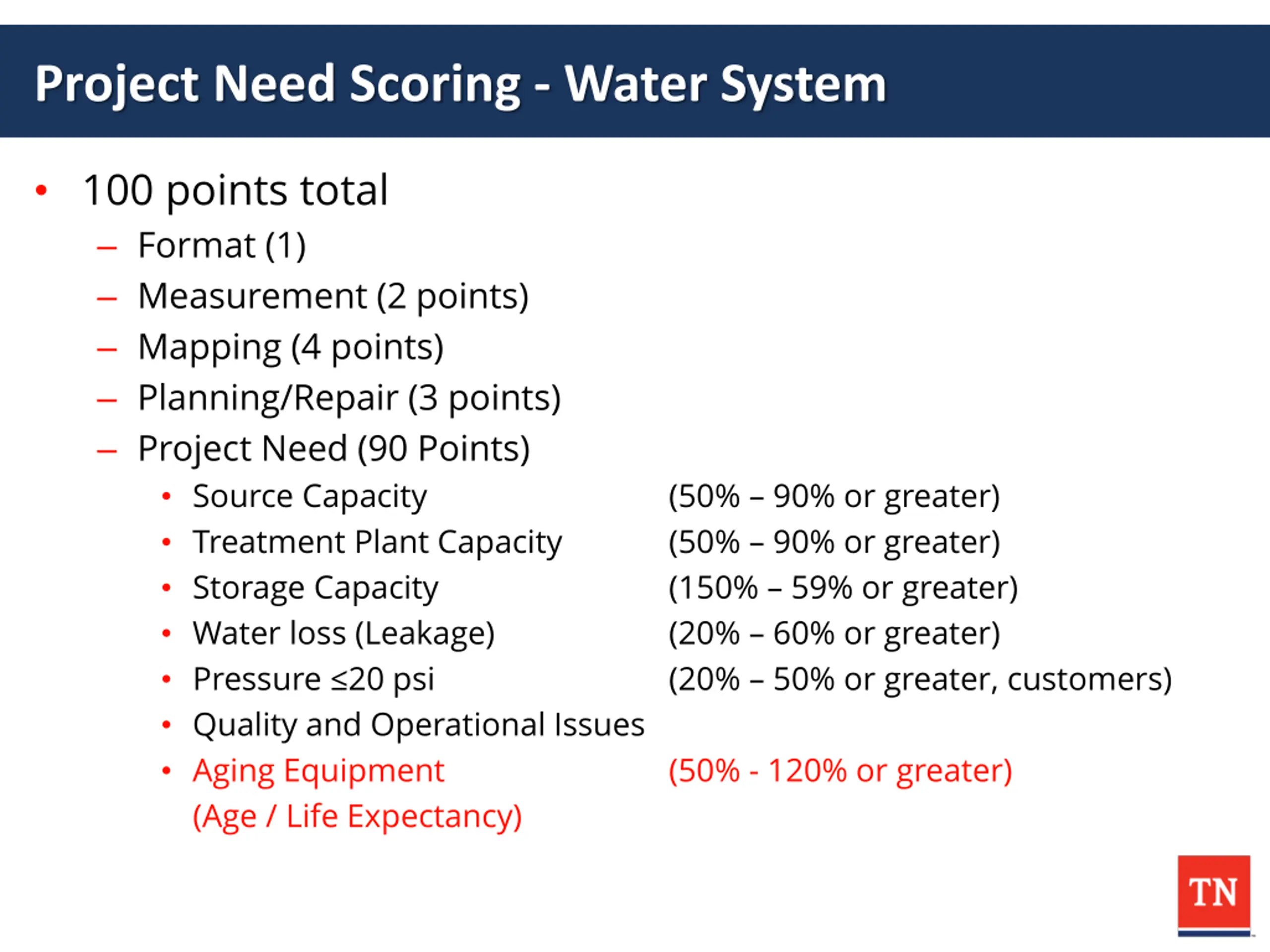 Project Need Scoring - Water System

• 100 points total
  – Format (1)
  – Measurement (2 points)
  – Mapping (4 points)
  – Planning/Repair (3 points)
  – Project Need (90 Points)
    • Source Capacity (50% – 90% or greater)
    • Treatment Plant Capacity (50% – 90% or greater)
    • Storage Capacity (150% – 59% or greater)
    • Water loss (Leakage) (20% – 60% or greater)
    • Pressure ≤20 psi (20% – 50% or greater, customers)
    • Quality and Operational Issues
    • Aging Equipment (Age / Life Expectancy) (50% - 120% or greater)

TN